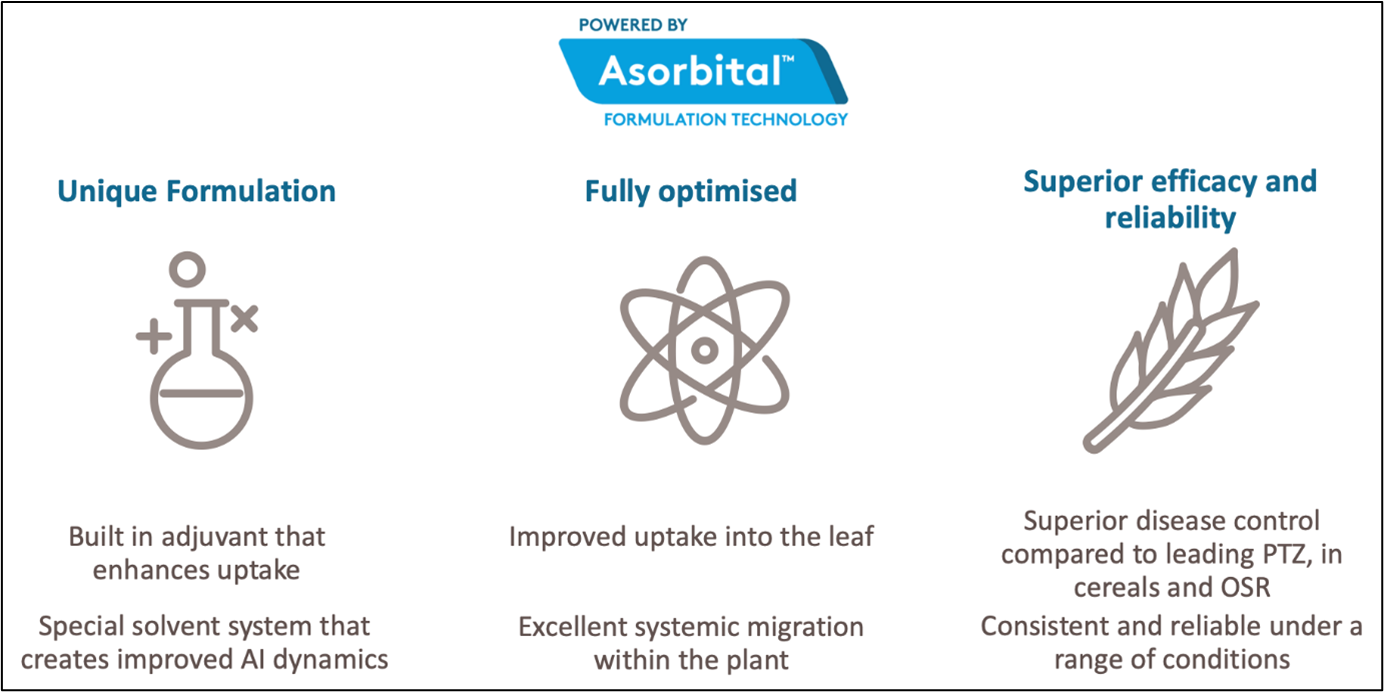 POWERED BY
Asorbital™
FORMULATION TECHNOLOGY

Unique Formulation

Built in adjuvant that enhances uptake

Special solvent system that creates improved AI dynamics

Fully optimised

Improved uptake into the leaf

Excellent systemic migration within the plant

Superior efficacy and reliability

Superior disease control compared to leading PTZ, in cereals and OSR

Consistent and reliable under a range of conditions